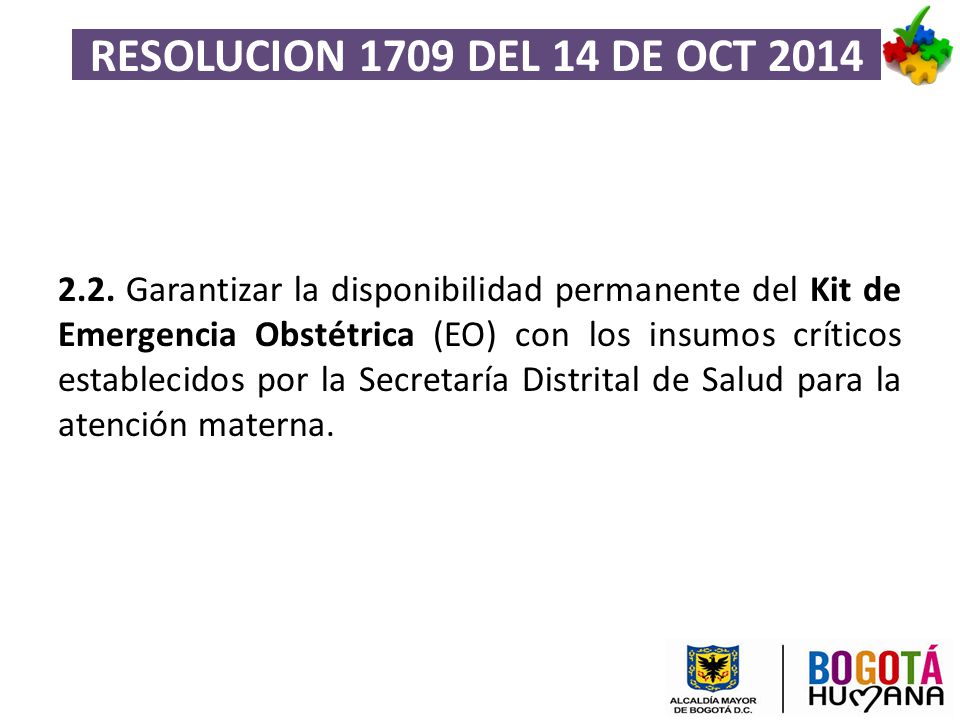 RESOLUCION 1709 DEL 14 DE OCT 2014

2.2. Garantizar la disponibilidad permanente del Kit de Emergencia Obstétrica (EO) con los insumos críticos establecidos por la Secretaría Distrital de Salud para la atención materna.

ALCALDÍA MAYOR DE BOGOTÁ D.C.

BOGOTÁ HUMANA